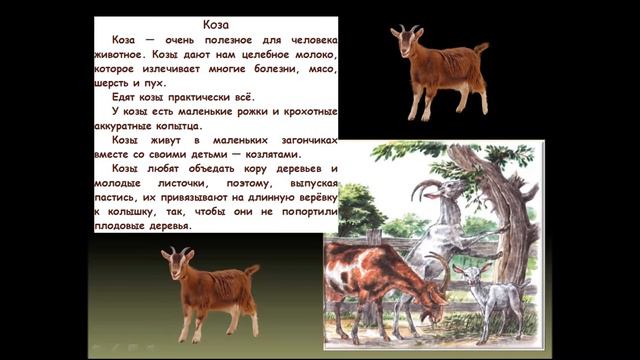 Коза

Коза — очень полезное для человека животное. Козы дают нам целебное молоко, которое излечивает многие болезни, мясо, шерсть и пух.

Едят козы практически всё.

У козы есть маленькие рожки и крохотные аккуратные копытца.

Козы живут в маленьких загончиках вместе со своими детьми — козлятами.

Козы любят объедать кору деревьев и молодые листочки, поэтому, выпуская пастись, их привязывают на длинную верёвку к колышку, так, чтобы они не попортили плодовые деревья.